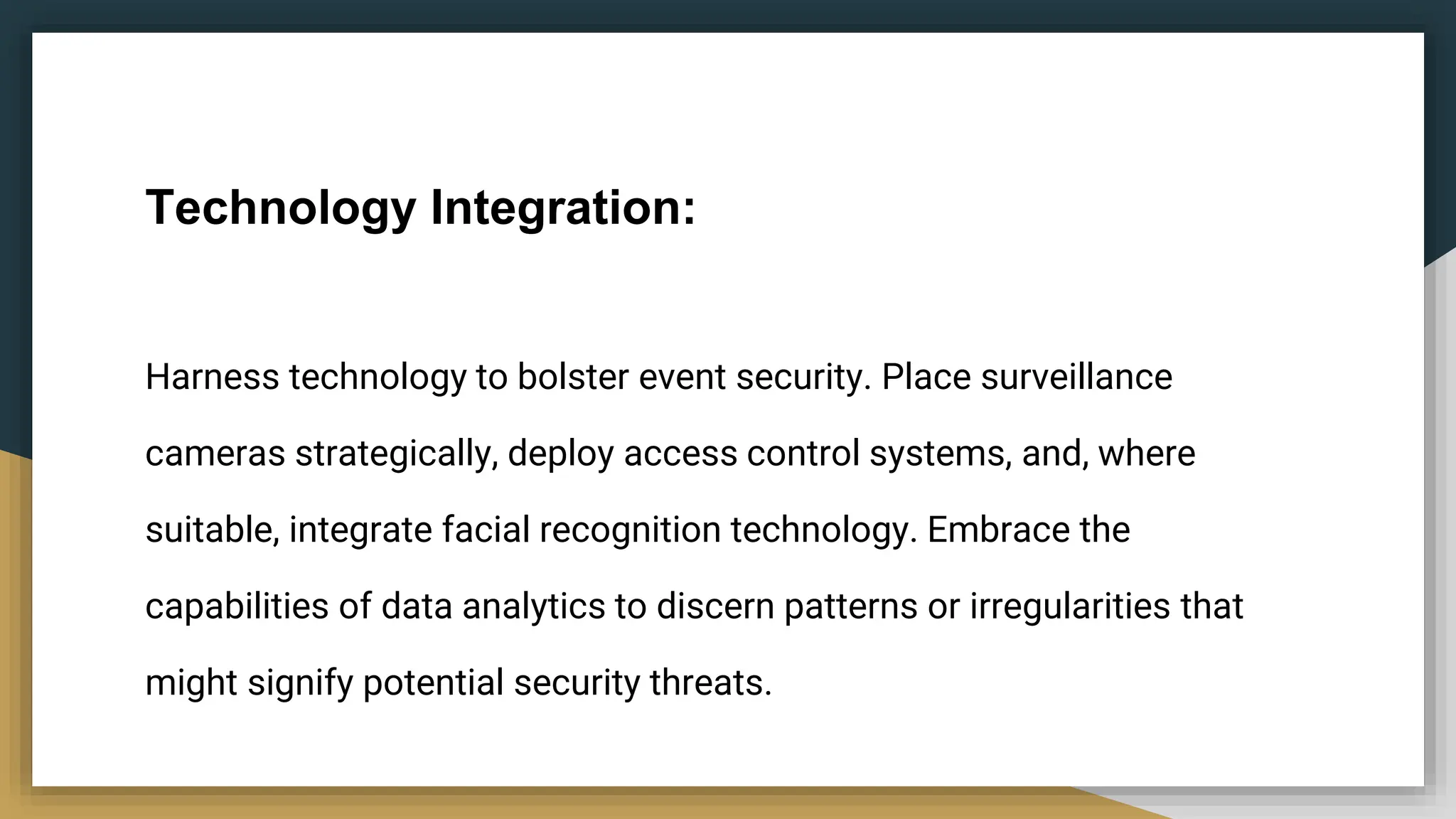 Technology Integration:

Harness technology to bolster event security. Place surveillance cameras strategically, deploy access control systems, and, where suitable, integrate facial recognition technology. Embrace the capabilities of data analytics to discern patterns or irregularities that might signify potential security threats.